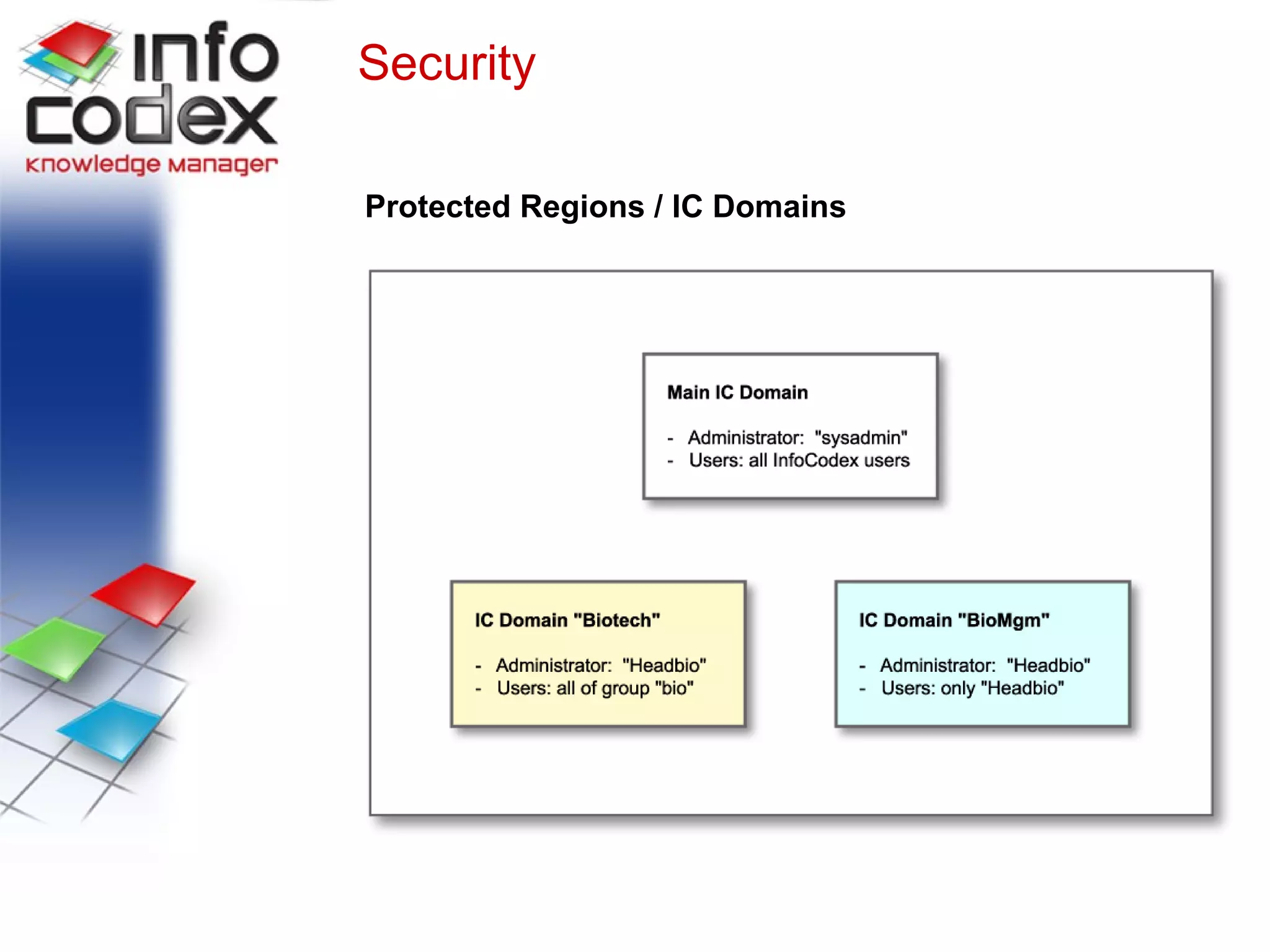 info codex
knowledge manager

Security

Protected Regions / IC Domains

Main IC Domain

- Administrator: "sysadmin"
- Users: all InfoCodex users

IC Domain "Biotech"

- Administrator: "Headbio"
- Users: all of group "bio"

IC Domain "BioMgm"

- Administrator: "Headbio"
- Users: only "Headbio"